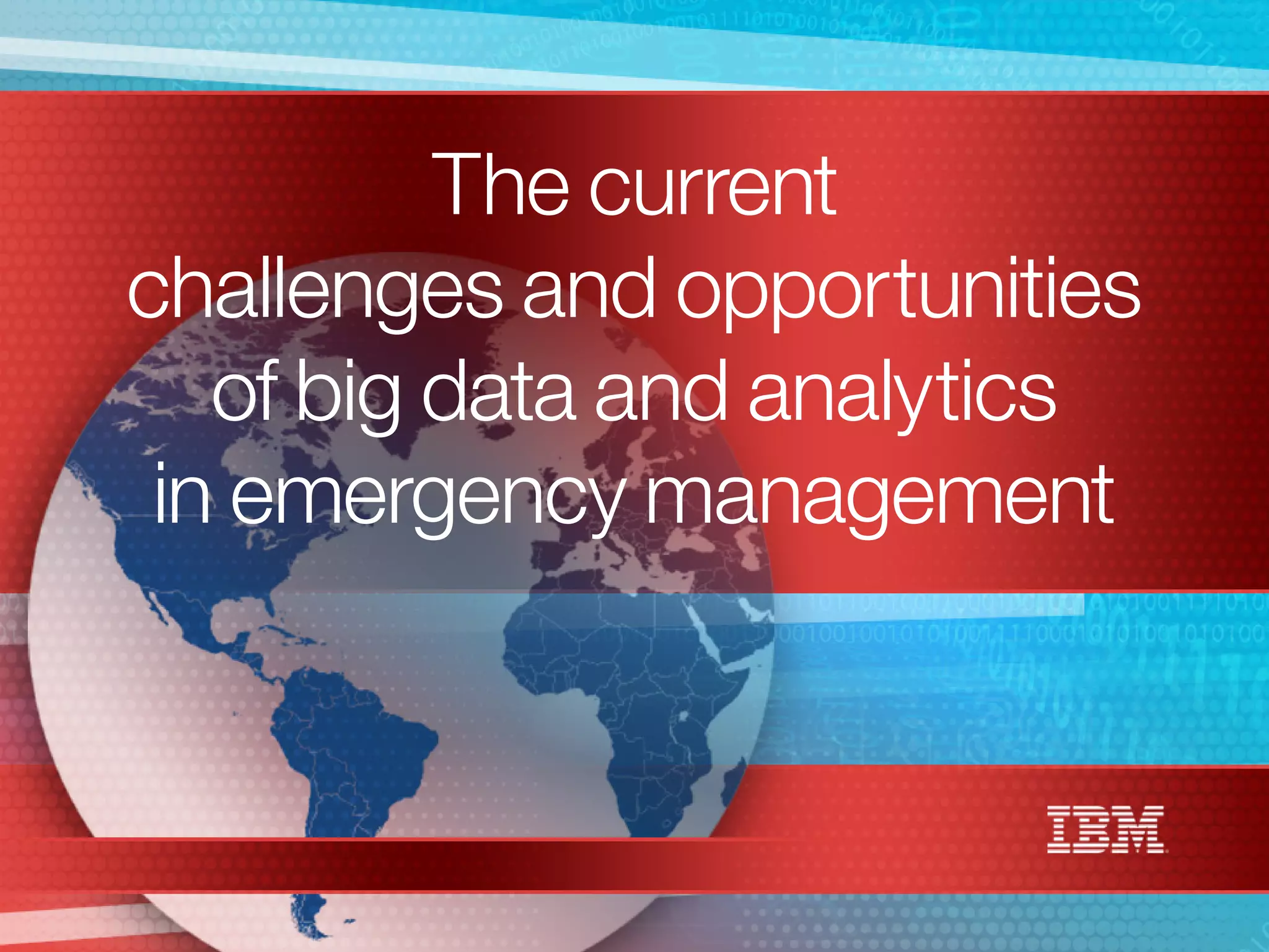 The current challenges and opportunities of big data and analytics in emergency management

IBM